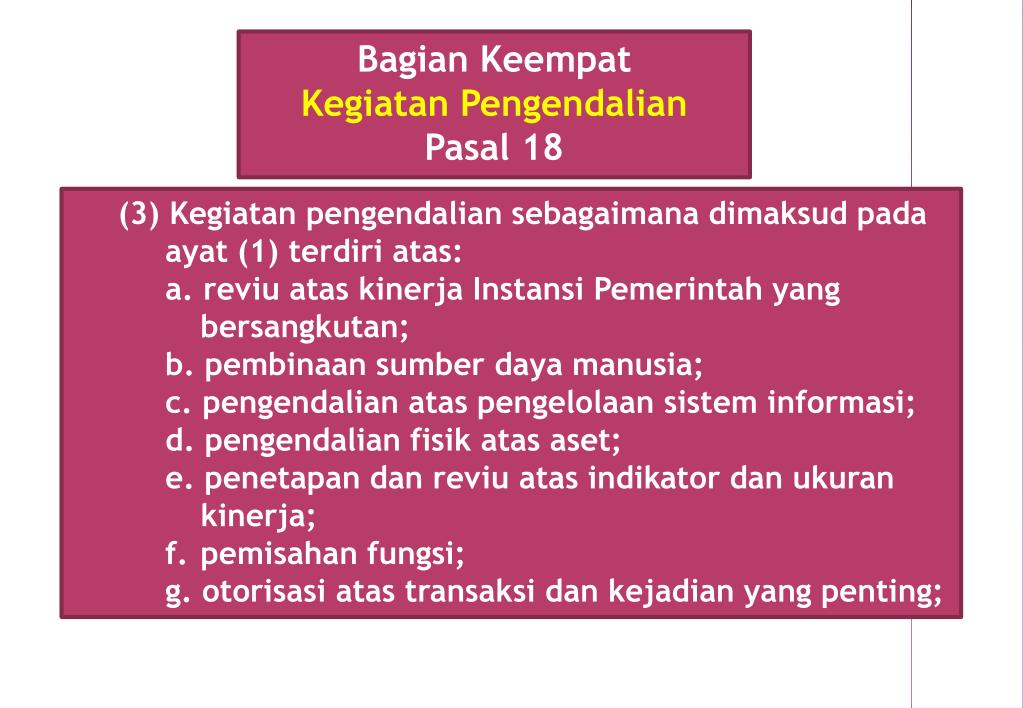 Bagian Keempat
Kegiatan Pengendalian
Pasal 18

(3) Kegiatan pengendalian sebagaimana dimaksud pada ayat (1) terdiri atas:
a. reviu atas kinerja Instansi Pemerintah yang bersangkutan;
b. pembinaan sumber daya manusia;
c. pengendalian atas pengelolaan sistem informasi;
d. pengendalian fisik atas aset;
e. penetapan dan reviu atas indikator dan ukuran kinerja;
f. pemisahan fungsi;
g. otorisasi atas transaksi dan kejadian yang penting;